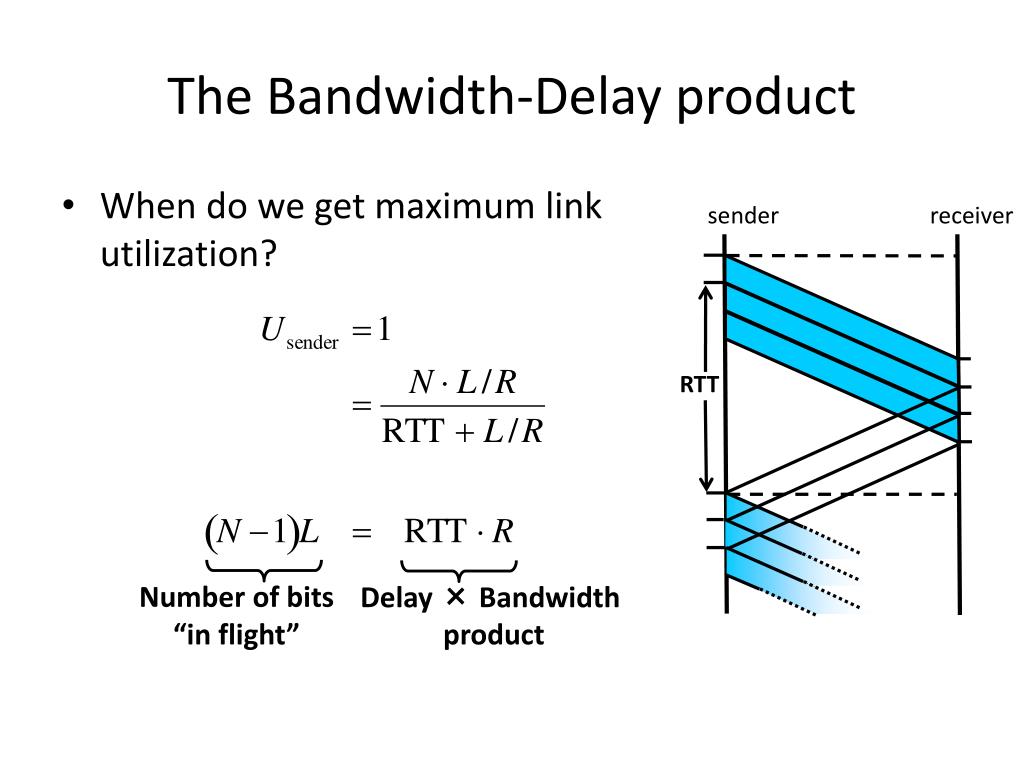 The Bandwidth-Delay product

• When do we get maximum link utilization?

$U_{\text{sender}} = 1$

$= \frac{N \cdot L/R}{\text{RTT} + L/R}$

$(N-1)L = \text{RTT} \cdot R$

Number of bits "in flight"

Delay × Bandwidth product

sender

receiver

RTT